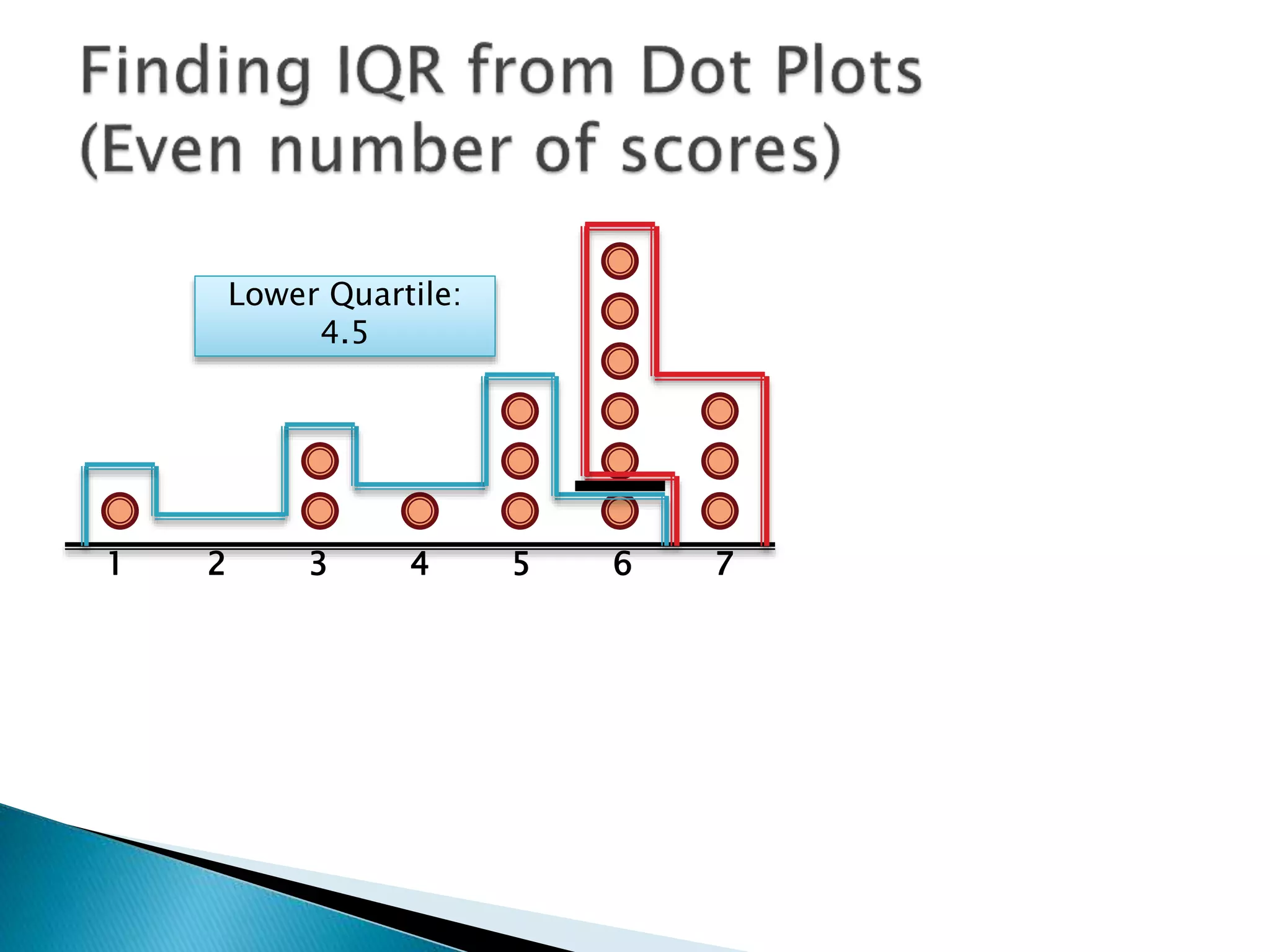 Finding IQR from Dot Plots (Even number of scores)

Lower Quartile: 4.5

1 2 3 4 5 6 7